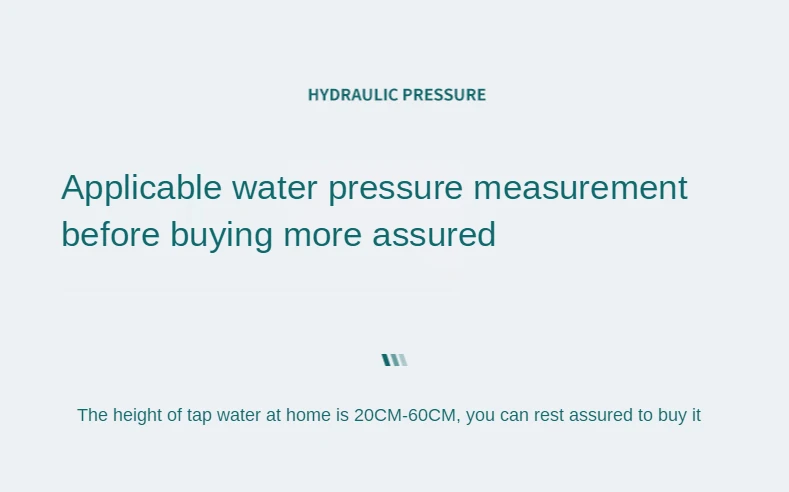 HYDRAULIC PRESSURE

Applicable water pressure measurement before buying more assured

The height of tap water at home is 20CM-60CM, you can rest assured to buy it